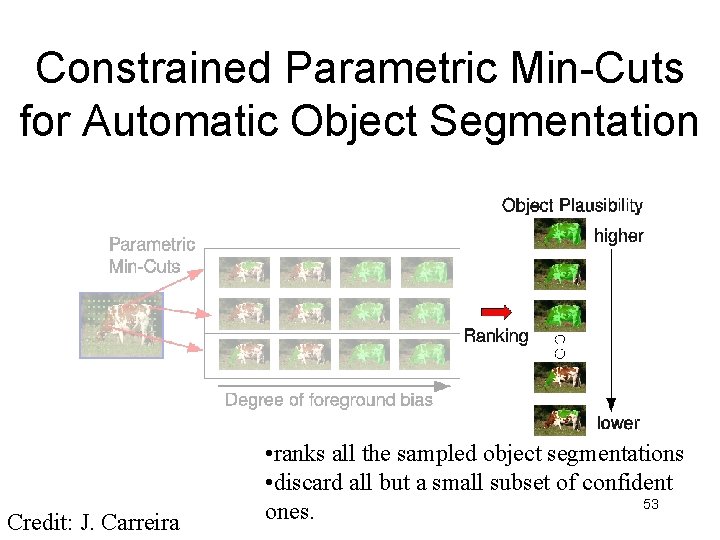 Constrained Parametric Min-Cuts for Automatic Object Segmentation

Parametric Min-Cuts

Degree of foreground bias

Ranking

Object Plausibility

higher

lower

•ranks all the sampled object segmentations
•discard all but a small subset of confident ones.

53

Credit: J. Carreira